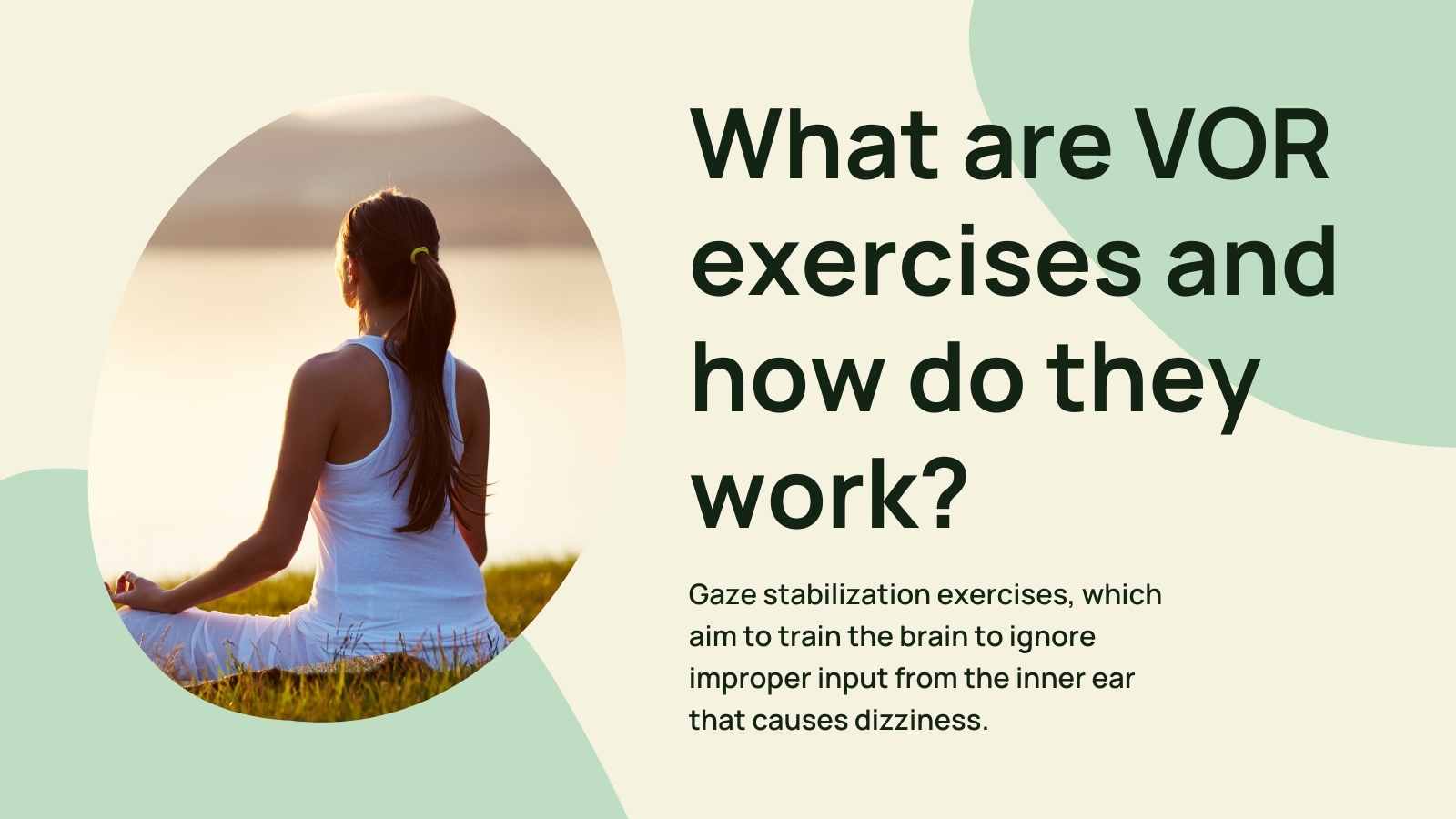 What are VOR exercises and how do they work?

Gaze stabilization exercises, which aim to train the brain to ignore improper input from the inner ear that causes dizziness.